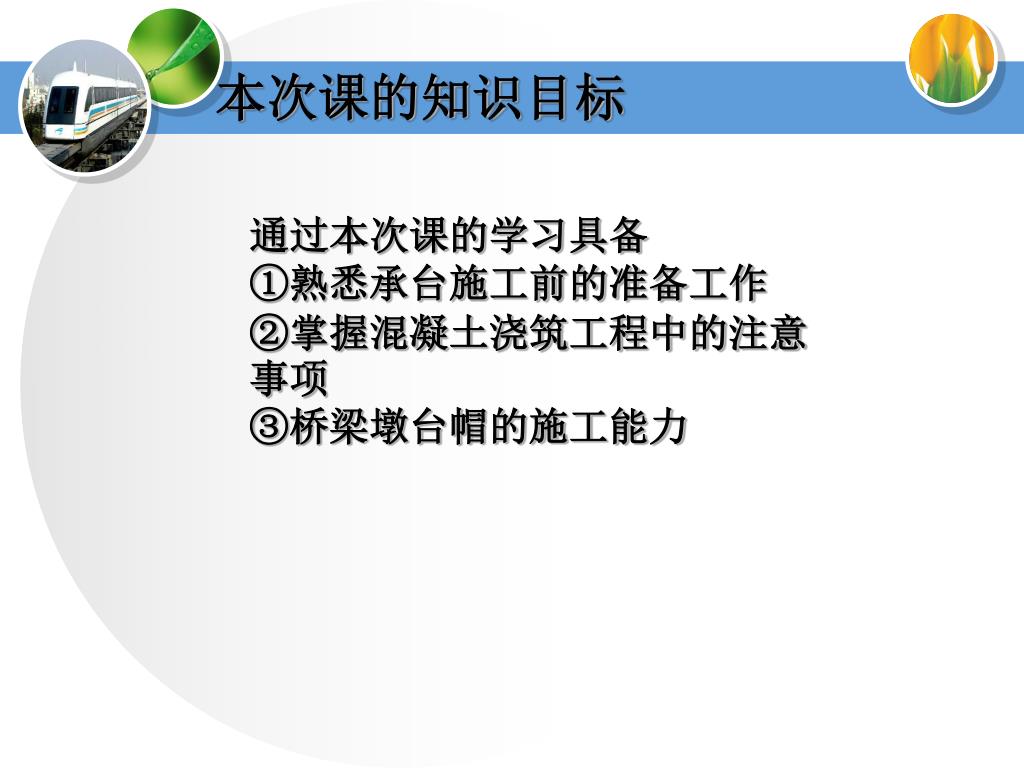 本次课的知识目标

通过本次课的学习具备
①熟悉承台施工前的准备工作
②掌握混凝土浇筑工程中的注意事项
③桥梁墩台帽的施工能力